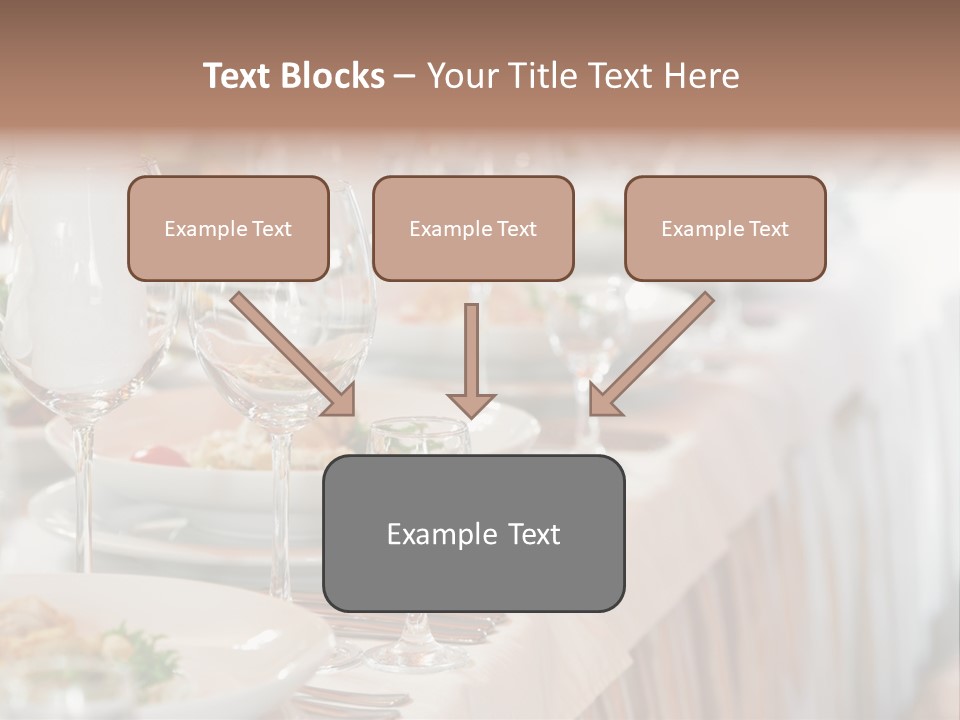 Text Blocks – Your Title Text Here

Example Text

Example Text

Example Text

Example Text